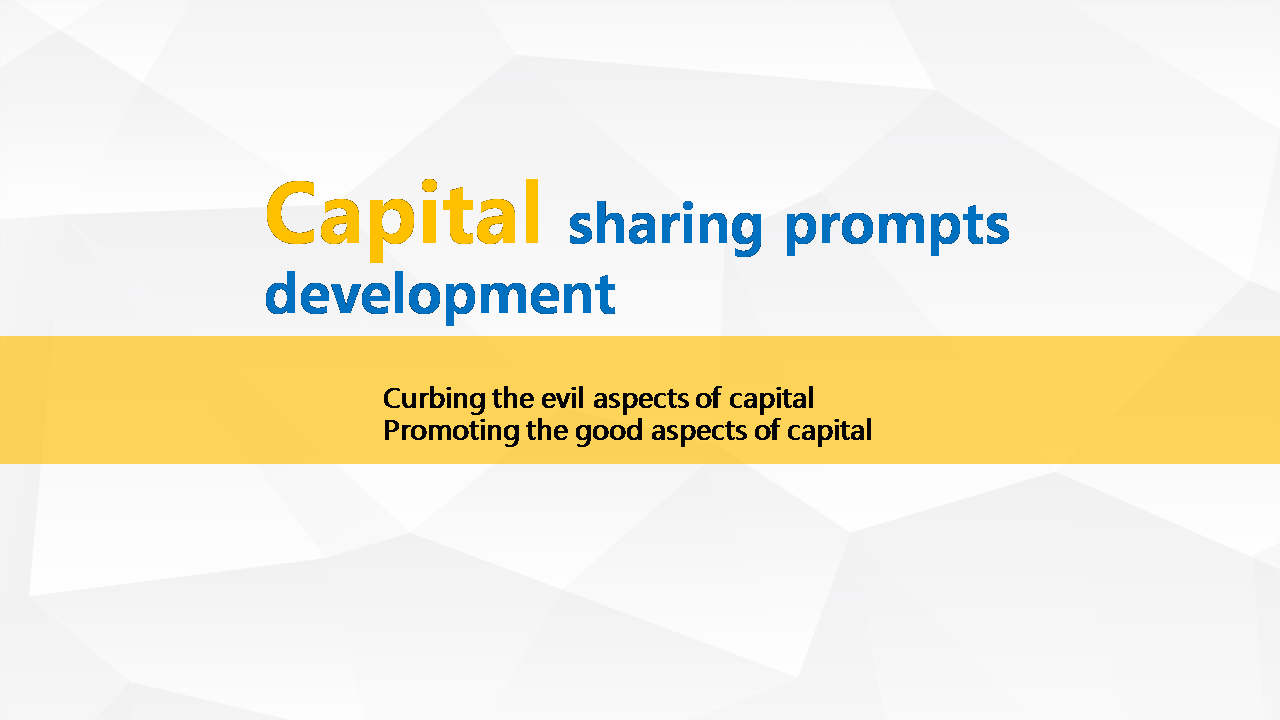 Capital sharing prompts development

Curbing the evil aspects of capital
Promoting the good aspects of capital